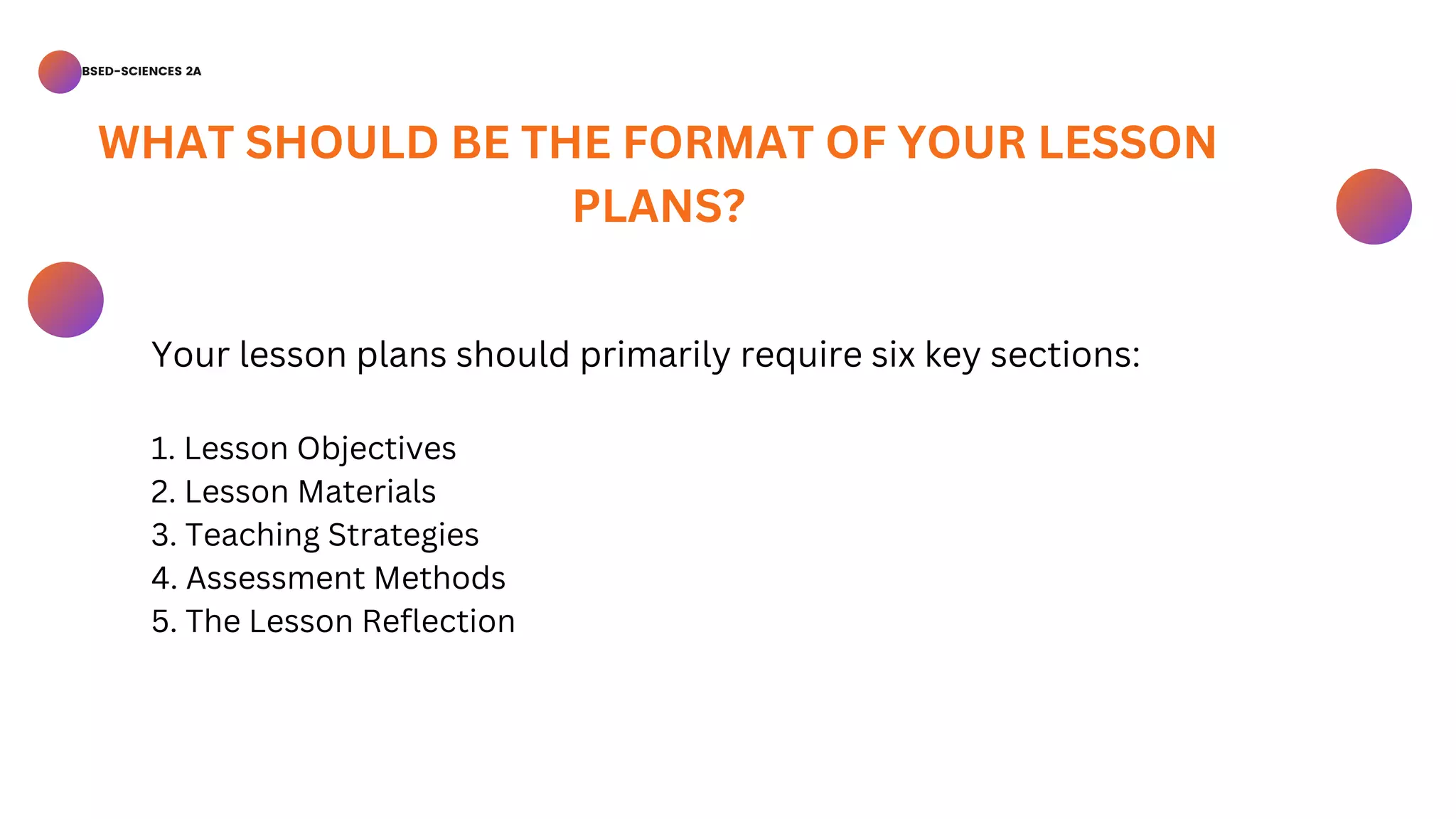 BSED-SCIENCES 2A

WHAT SHOULD BE THE FORMAT OF YOUR LESSON PLANS?

Your lesson plans should primarily require six key sections:

1. Lesson Objectives
2. Lesson Materials
3. Teaching Strategies
4. Assessment Methods
5. The Lesson Reflection